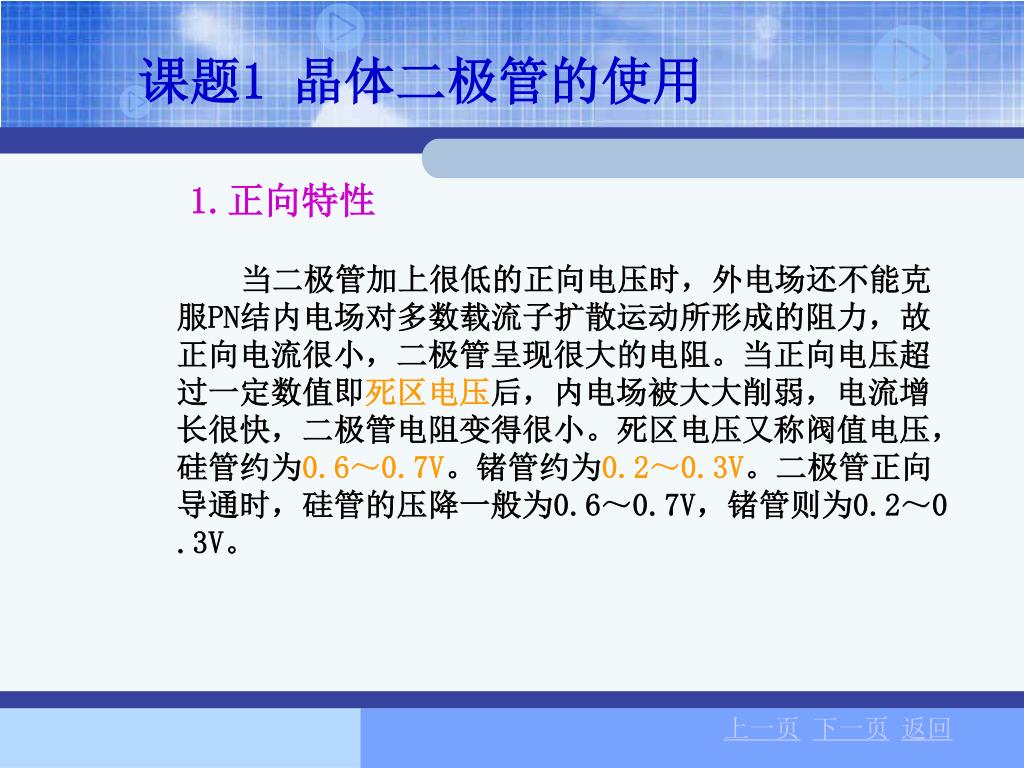 课题1 晶体二极管的使用

1.正向特性

当二极管加上很低的正向电压时，外电场还不能克服PN结内电场对多数载流子扩散运动所形成的阻力，故正向电流很小，二极管呈现很大的电阻。当正向电压超过一定数值即死区电压后，内电场被大大削弱，电流增长很快，二极管电阻变得很小。死区电压又称阀值电压，硅管约为0.6～0.7V。锗管约为0.2～0.3V。二极管正向导通时，硅管的压降一般为0.6～0.7V，锗管则为0.2～0.3V。

上一页 下一页 返回